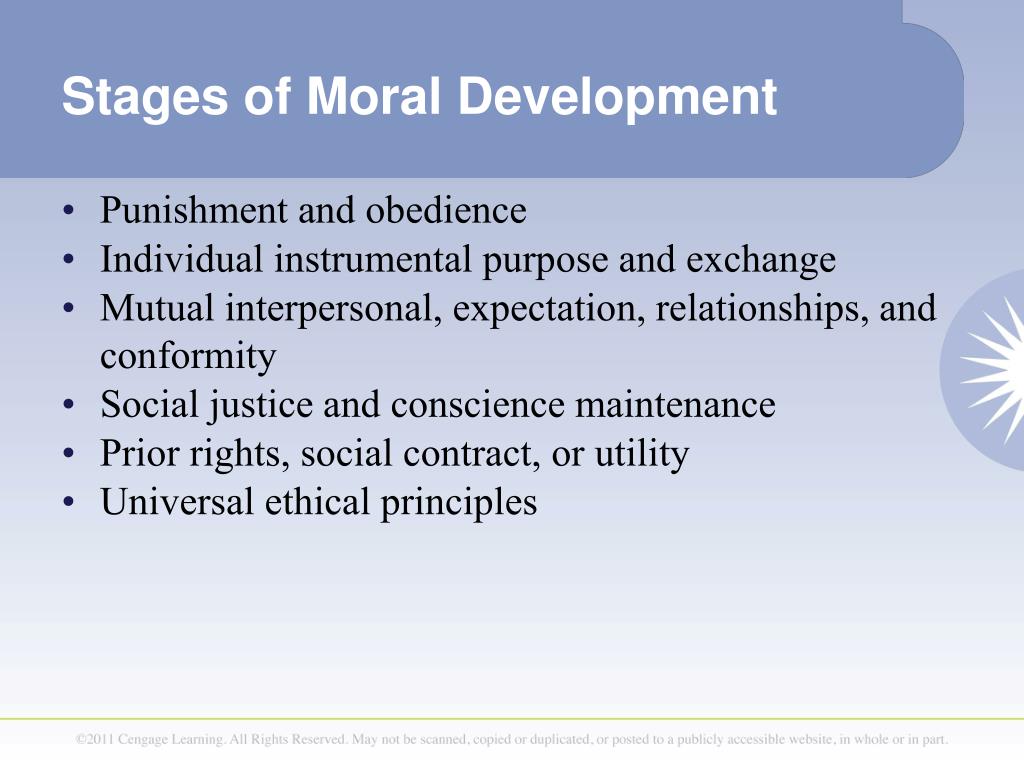 Stages of Moral Development

• Punishment and obedience
• Individual instrumental purpose and exchange
• Mutual interpersonal, expectation, relationships, and conformity
• Social justice and conscience maintenance
• Prior rights, social contract, or utility
• Universal ethical principles

©2011 Cengage Learning. All Rights Reserved. May not be scanned, copied or duplicated, or posted to a publicly accessible website, in whole or in part.